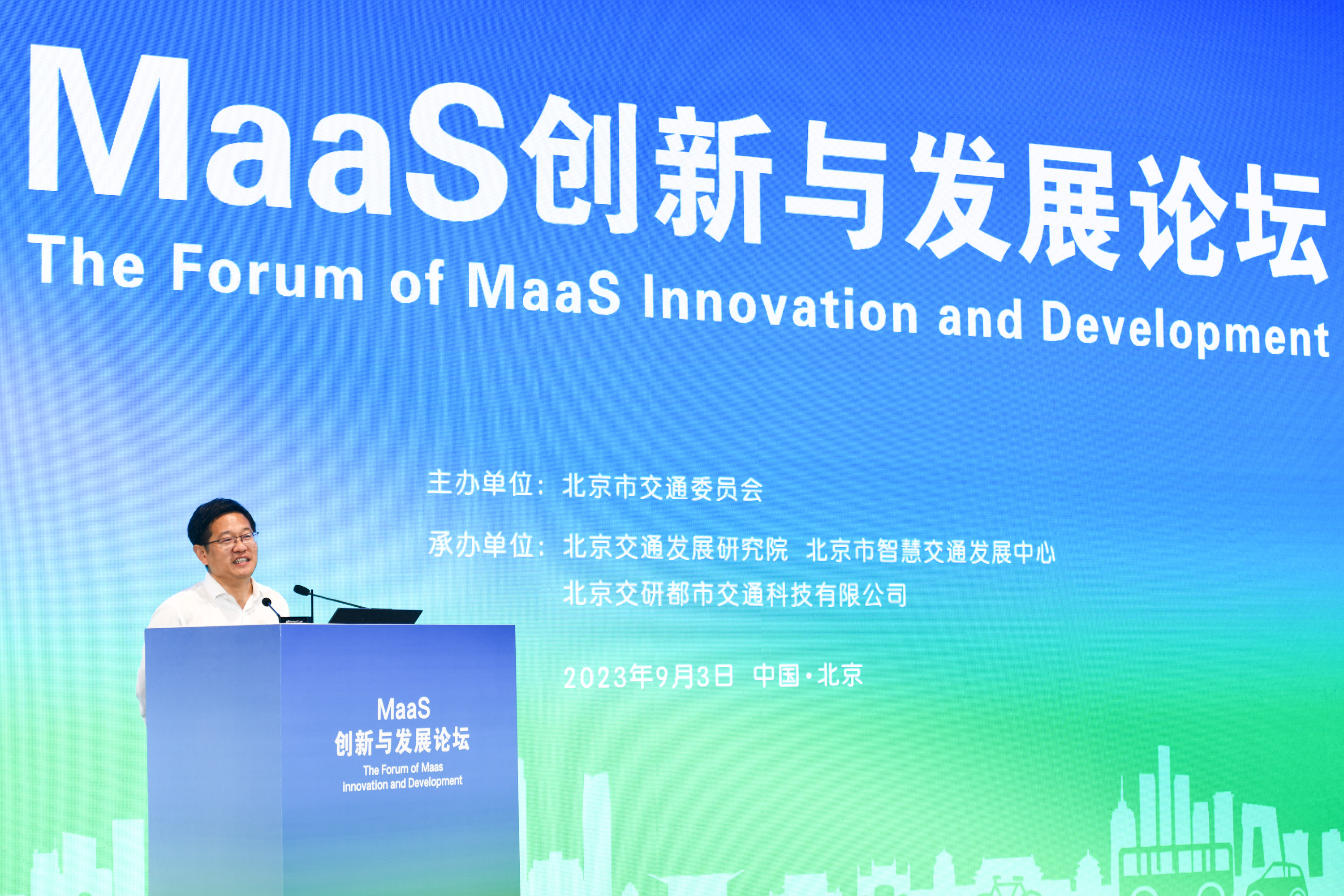 MaaS创新与发展论坛
The Forum of MaaS Innovation and Development

主办单位：北京市交通委员会
承办单位：北京交通发展研究院 北京市智慧交通发展中心
北京交研都市交通科技有限公司

2023年9月3日 中国·北京

MaaS
创新与发展论坛
The Forum of Maas
innovation and Development